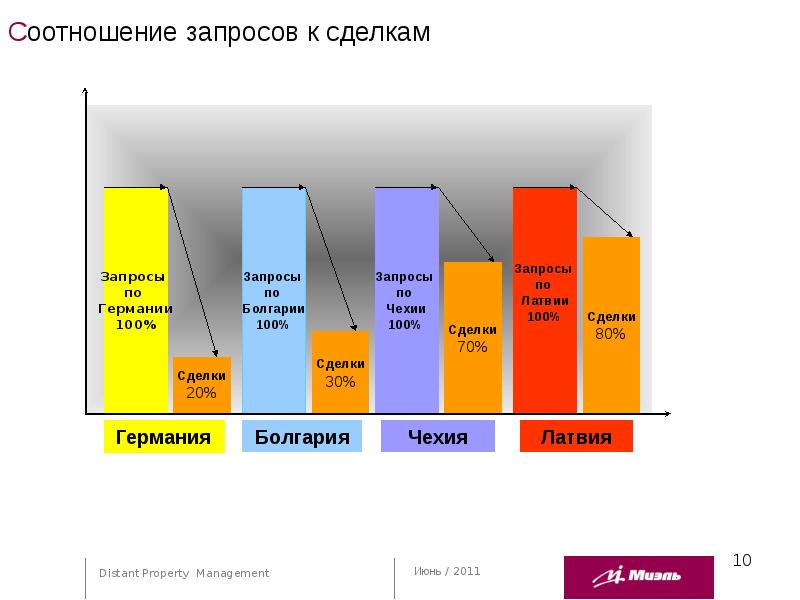 Соотношение запросов к сделкам

Запросы по Германии 100%

Сделки 20%

Запросы по Болгарии 100%

Сделки 30%

Запросы по Чехии 100%

Сделки 70%

Запросы по Латвии 100%

Сделки 80%

Германия

Болгария

Чехия

Латвия

Distant Property Management

Июнь / 2011

Миэль

10